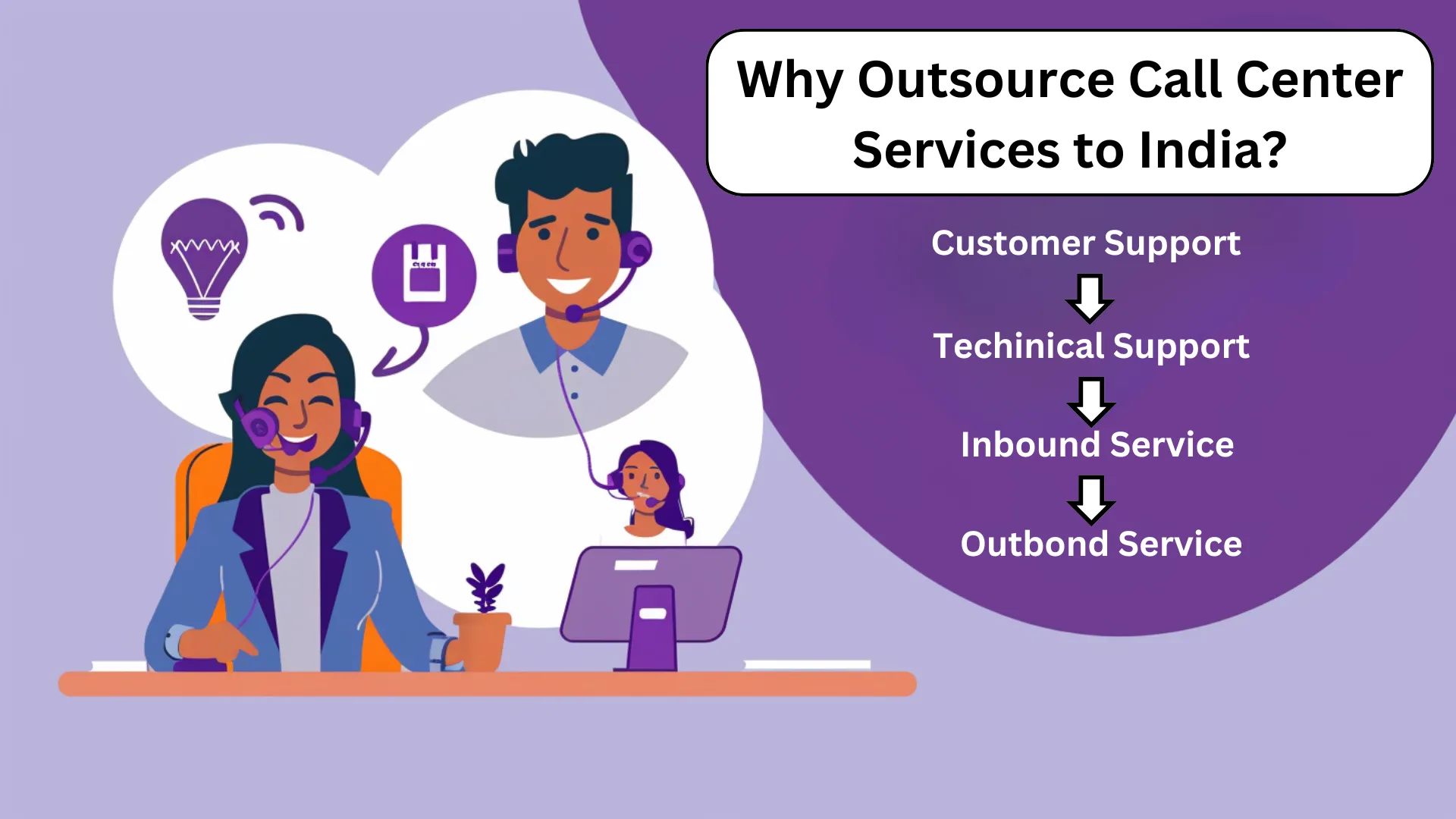 Why Outsource Call Center Services to India?

Customer Support

Techinical Support

Inbound Service

Outbond Service